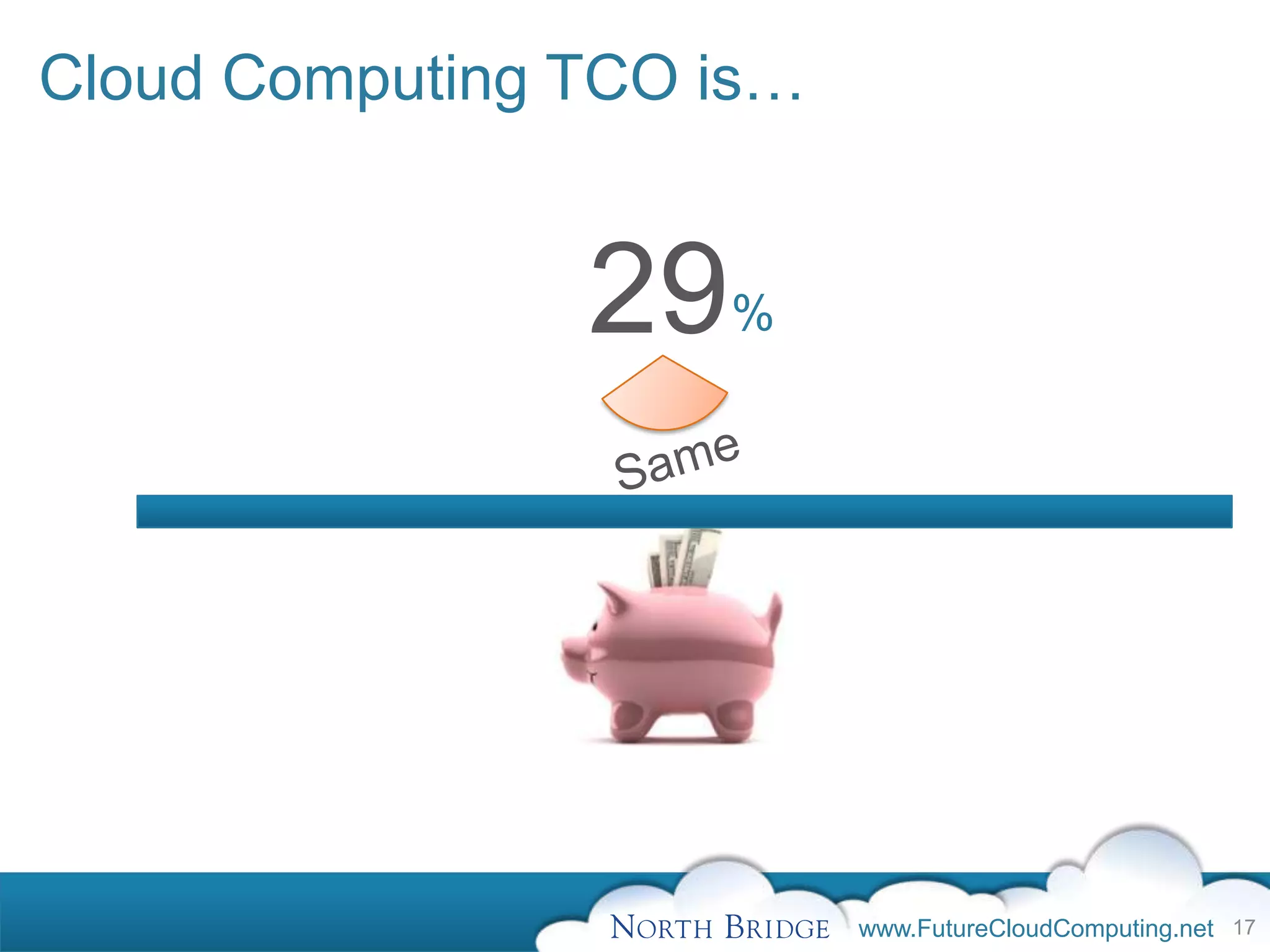 Cloud Computing TCO is…

29%

Same

NORTH BRIDGE www.FutureCloudComputing.net 17